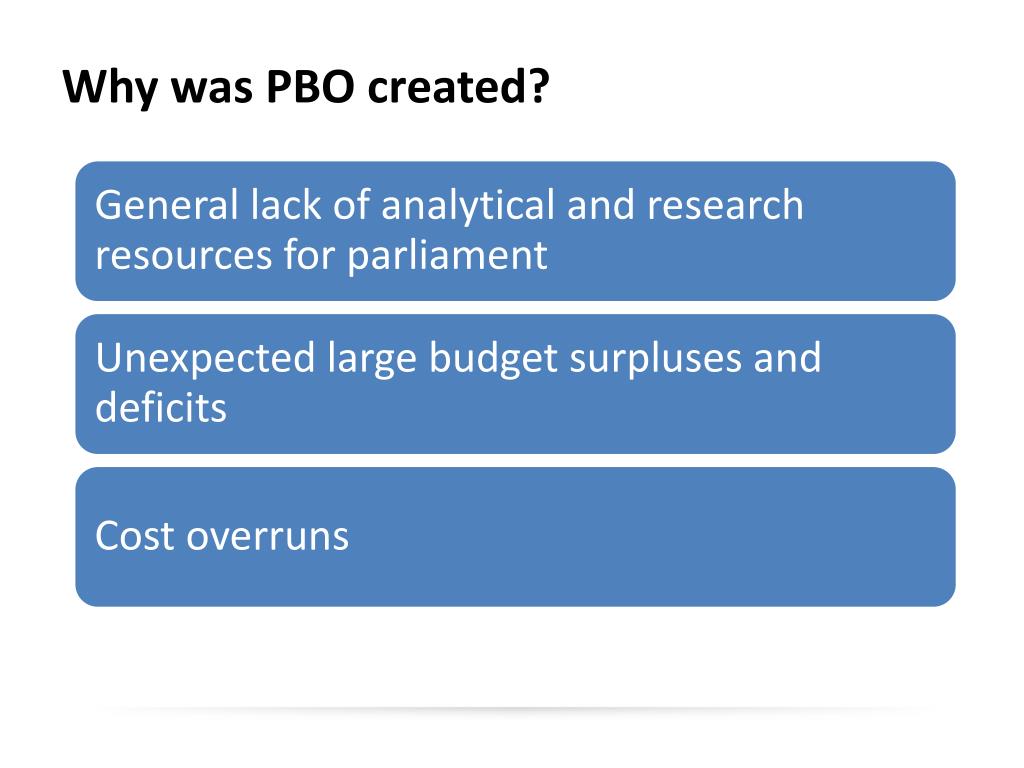 Why was PBO created?

General lack of analytical and research resources for parliament

Unexpected large budget surpluses and deficits

Cost overruns